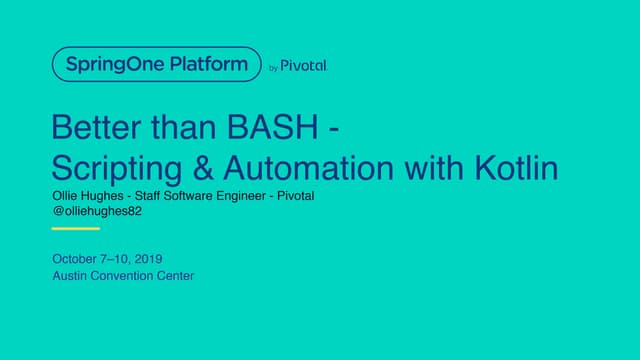 SpringOne Platform by Pivotal

Better than BASH -
Scripting & Automation with Kotlin

Ollie Hughes - Staff Software Engineer - Pivotal
@olliehughes82

October 7–10, 2019
Austin Convention Center